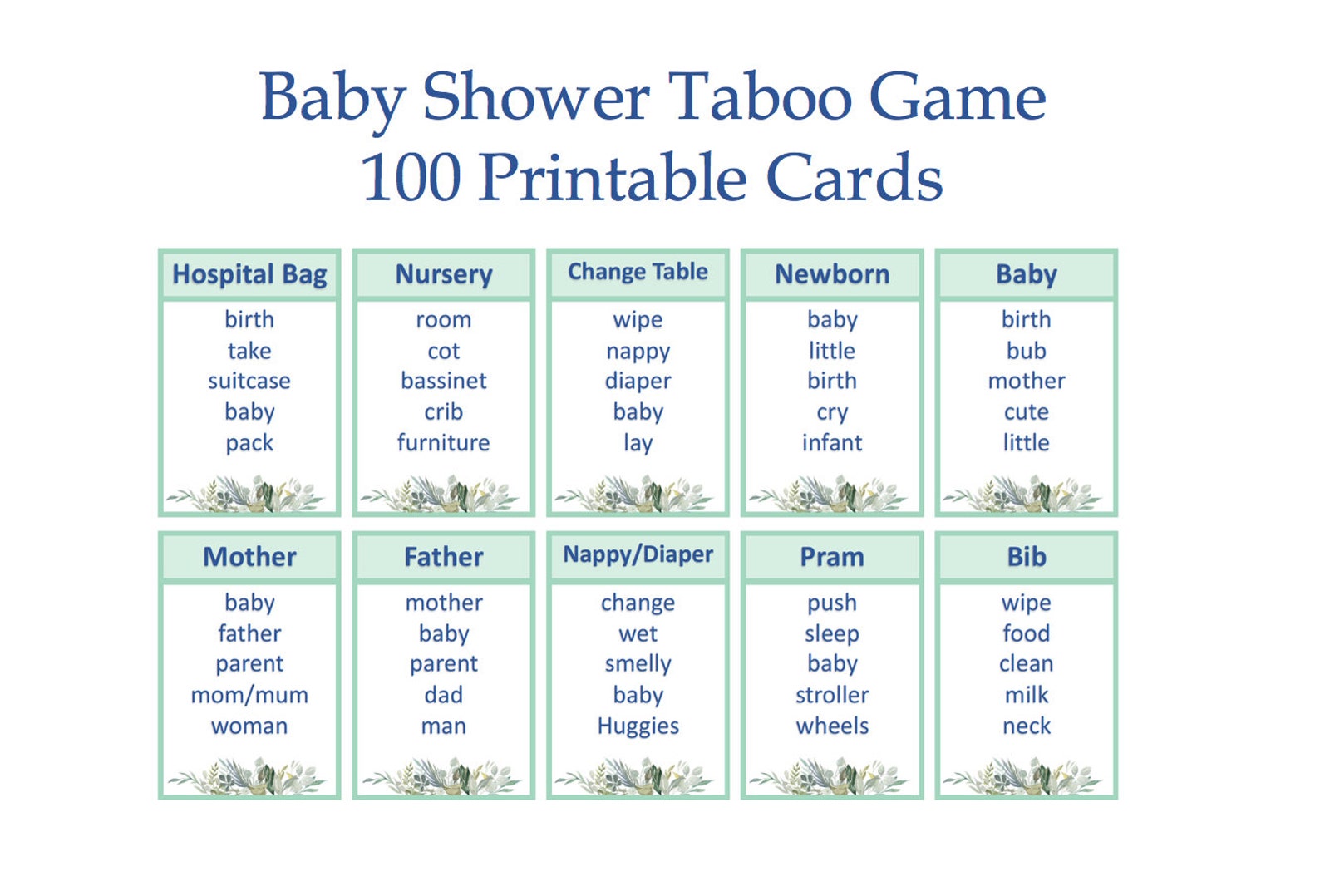 Baby Shower Taboo Game
100 Printable Cards

Hospital Bag
birth
take
suitcase
baby
pack

Nursery
room
cot
bassinet
crib
furniture

Change Table
wipe
nappy
diaper
baby
lay

Newborn
baby
little
birth
cry
infant

Baby
birth
bub
mother
cute
little

Mother
baby
father
parent
mom/mum
woman

Father
mother
baby
parent
dad
man

Nappy/Diaper
change
wet
smelly
baby
Huggies

Pram
push
sleep
baby
stroller
wheels

Bib
wipe
food
clean
milk
neck